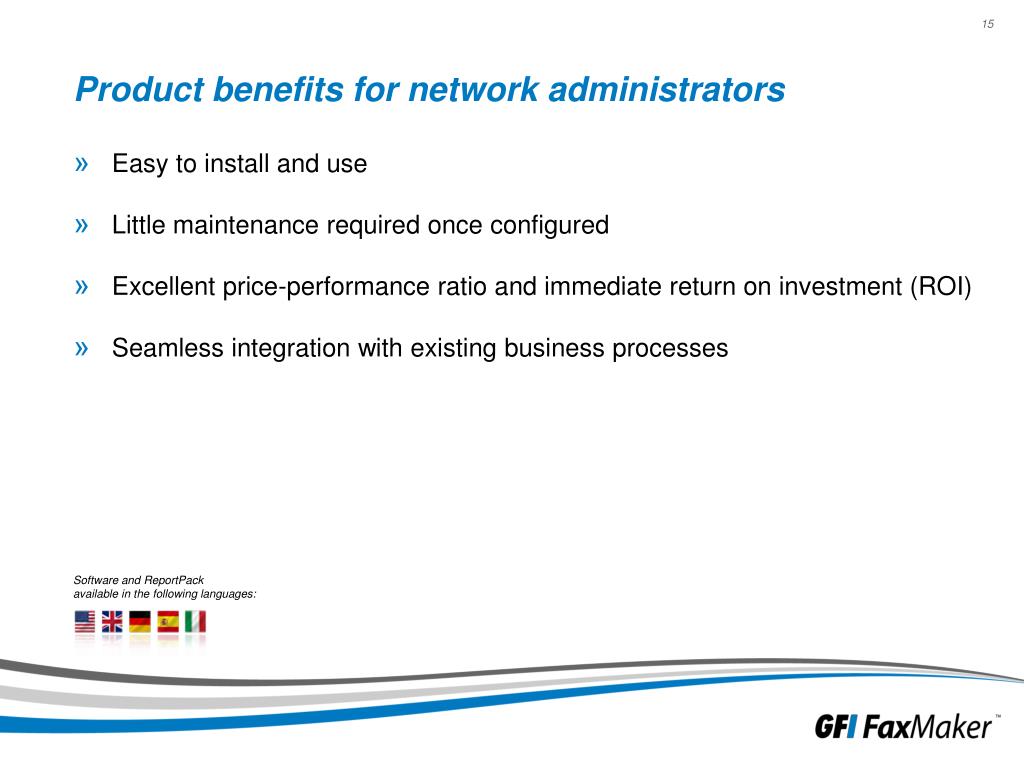 15

Product benefits for network administrators

» Easy to install and use

» Little maintenance required once configured

» Excellent price-performance ratio and immediate return on investment (ROI)

» Seamless integration with existing business processes

Software and ReportPack available in the following languages:

GFI FaxMaker™